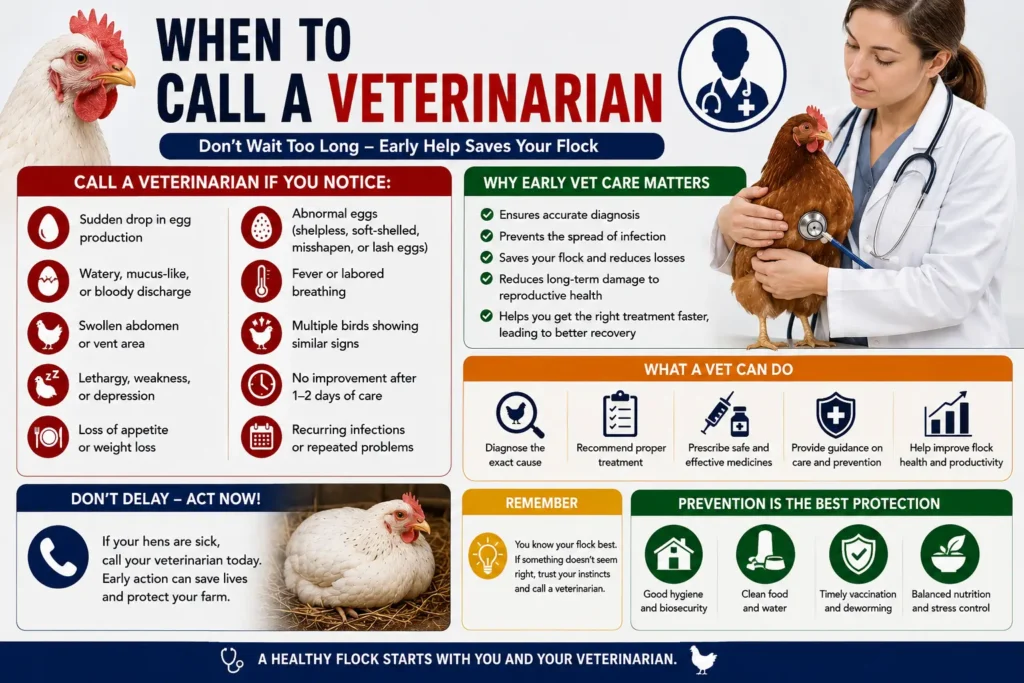 WHEN TO CALL A VETERINARIAN

Don't Wait Too Long – Early Help Saves Your Flock

CALL A VETERINARIAN IF YOU NOTICE:

Sudden drop in egg production

Watery, mucus-like, or bloody discharge

Swollen abdomen or vent area

Lethargy, weakness, or depression

Loss of appetite or weight loss

Abnormal eggs (shelpless, soft-shelled, misshapen, or lash eggs)

Fever or labored breathing

Multiple birds showing similar signs

No improvement after 1–2 days of care

Recurring infections or repeated problems

WHY EARLY VET CARE MATTERS

Ensures accurate diagnosis

Prevents the spread of infection

Saves your flock and reduces losses

Reduces long-term damage to reproductive health

Helps you get the right treatment faster, leading to better recovery

WHAT A VET CAN DO

Diagnose the exact cause

Recommend proper treatment

Prescribe safe and effective medicines

Provide guidance on care and prevention

Help improve flock health and productivity

DON'T DELAY – ACT NOW!

If your hens are sick, call your veterinarian today. Early action can save lives and protect your farm.

REMEMBER

You know your flock best. If something doesn't seem right, trust your instincts and call a veterinarian.

PREVENTION IS THE BEST PROTECTION

Good hygiene and biosecurity

Clean food and water

Timely vaccination and deworming

Balanced nutrition and stress control

A HEALTHY FLOCK STARTS WITH YOU AND YOUR VETERINARIAN.